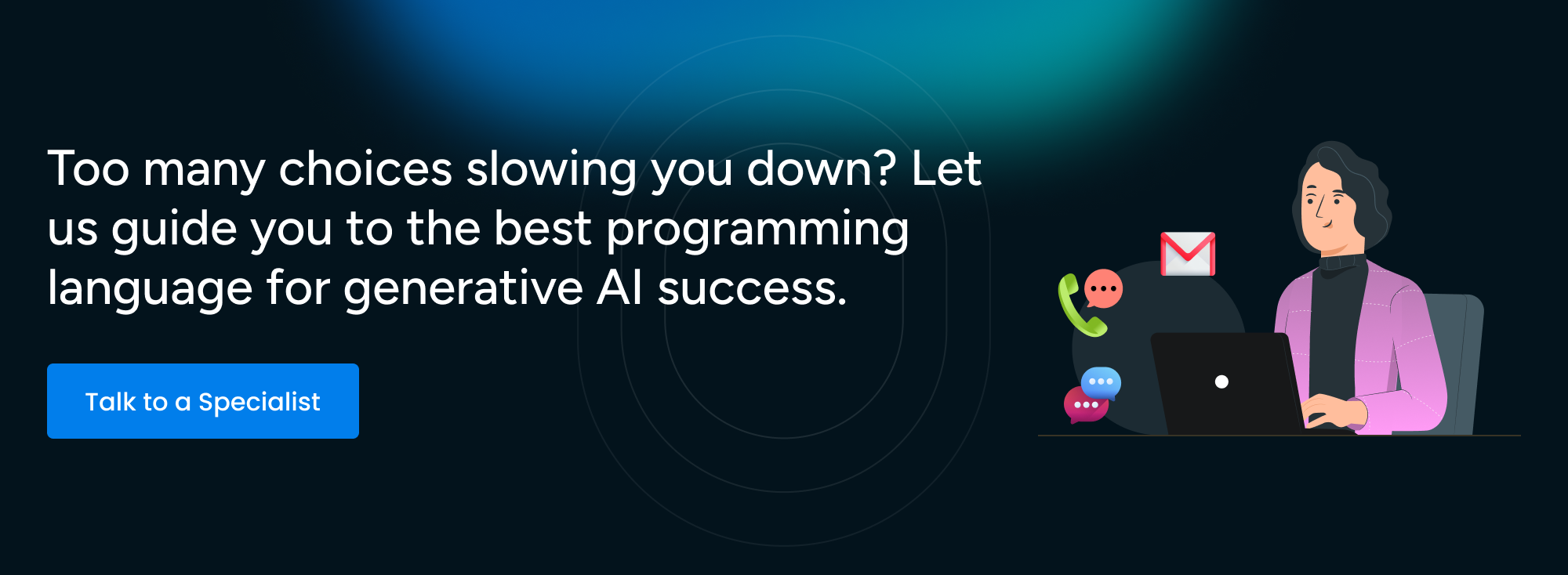 Too many choices slowing you down? Let us guide you to the best programming language for generative AI success.

Talk to a Specialist